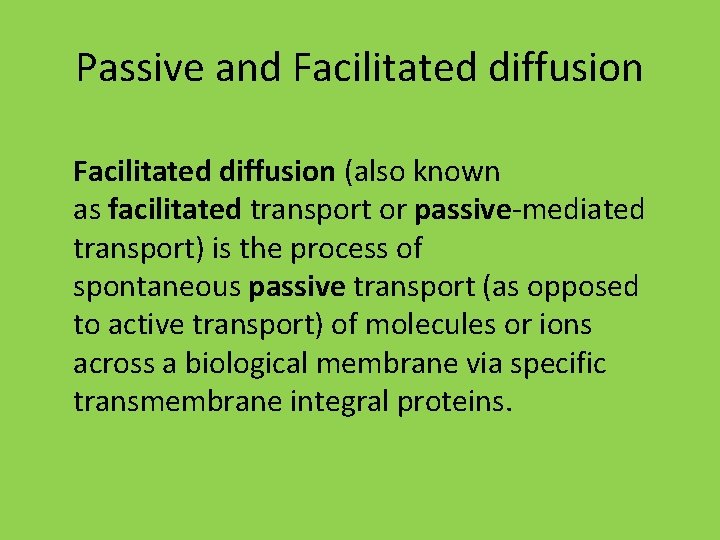 Passive and Facilitated diffusion

Facilitated diffusion (also known as facilitated transport or passive-mediated transport) is the process of spontaneous passive transport (as opposed to active transport) of molecules or ions across a biological membrane via specific transmembrane integral proteins.